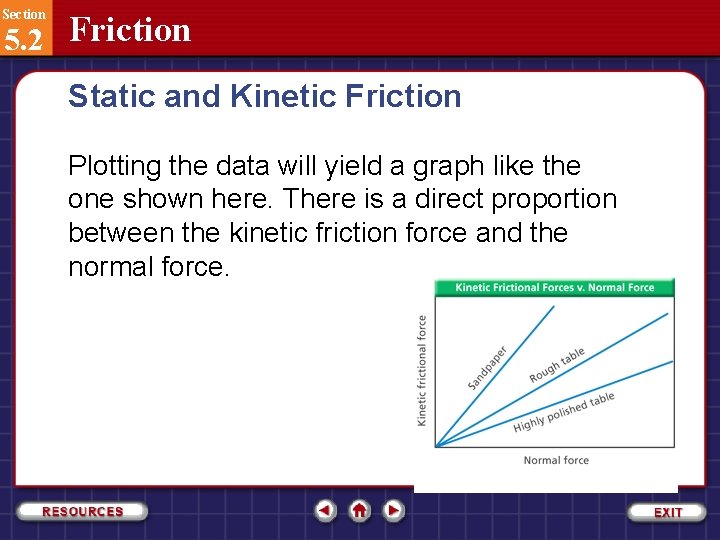 Section
5.2
Friction

Static and Kinetic Friction

Plotting the data will yield a graph like the one shown here. There is a direct proportion between the kinetic friction force and the normal force.

Kinetic Frictional Forces v. Normal Force

Kinetic frictional force

Sandpaper

Rough table

Highly polished table

Normal force

RESOURCES

EXIT